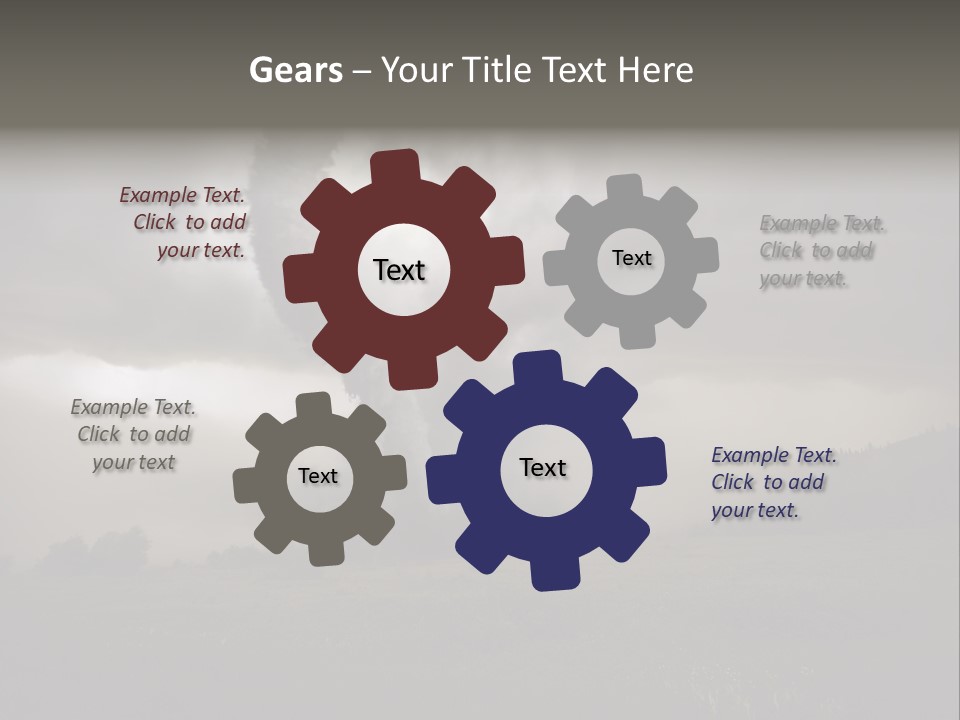 Gears – Your Title Text Here

Example Text. Click to add your text.

Text

Text

Example Text. Click to add your text.

Example Text. Click to add your text

Text

Text

Example Text. Click to add your text.